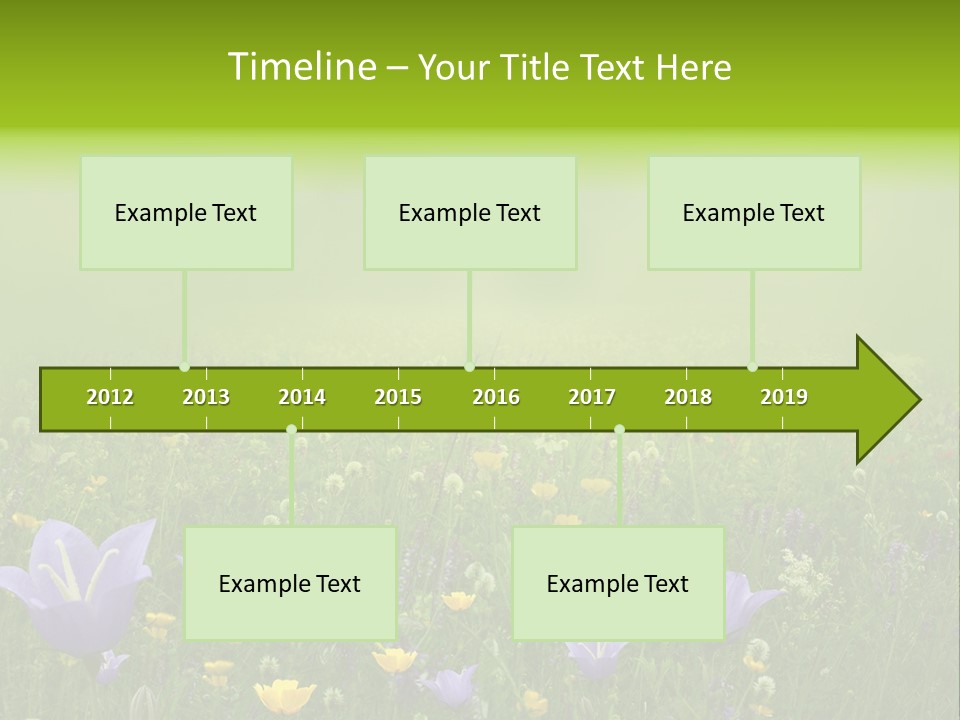 Timeline – Your Title Text Here

Example Text

Example Text

Example Text

2012 2013 2014 2015 2016 2017 2018 2019

Example Text

Example Text